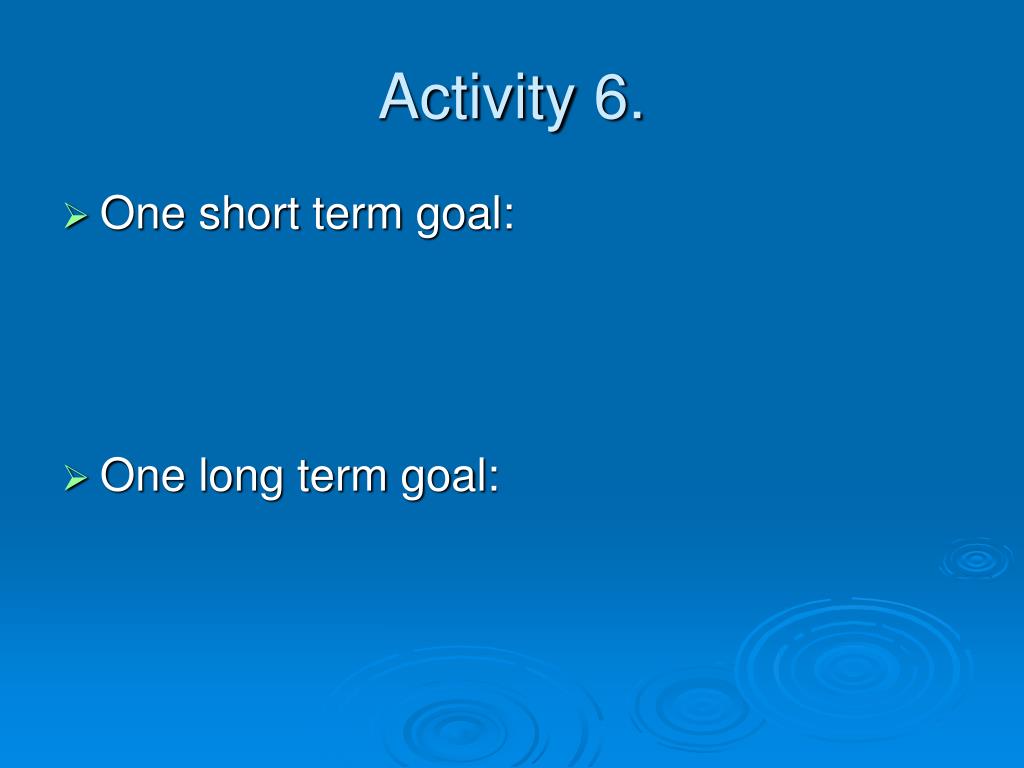 Activity 6.

➢ One short term goal:

➢ One long term goal: